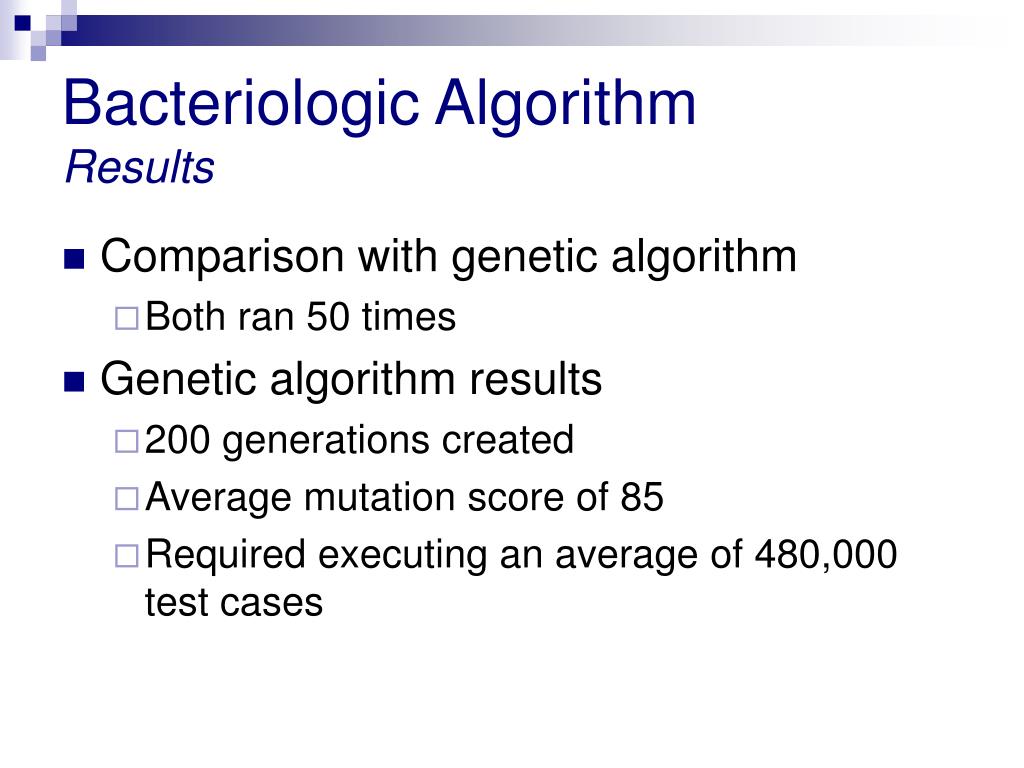 Bacteriologic Algorithm
Results

Comparison with genetic algorithm
Both ran 50 times
Genetic algorithm results
200 generations created
Average mutation score of 85
Required executing an average of 480,000 test cases